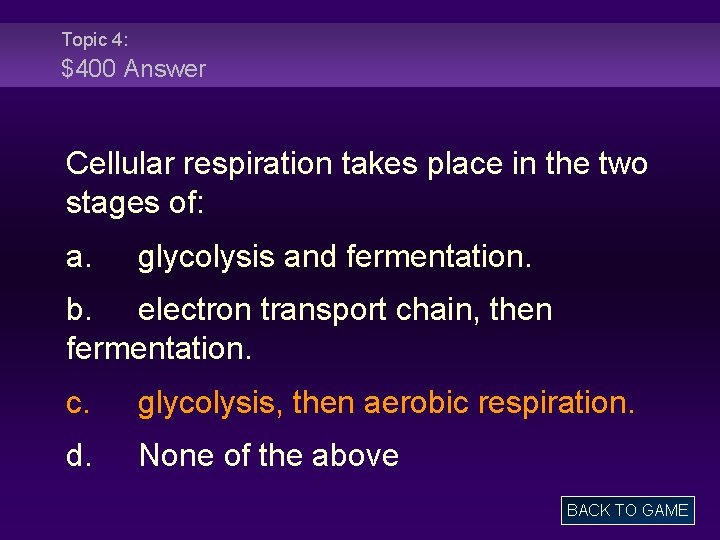 Topic 4:
\$400 Answer

Cellular respiration takes place in the two stages of:

a. glycolysis and fermentation.

b. electron transport chain, then fermentation.

c. glycolysis, then aerobic respiration.

d. None of the above

BACK TO GAME